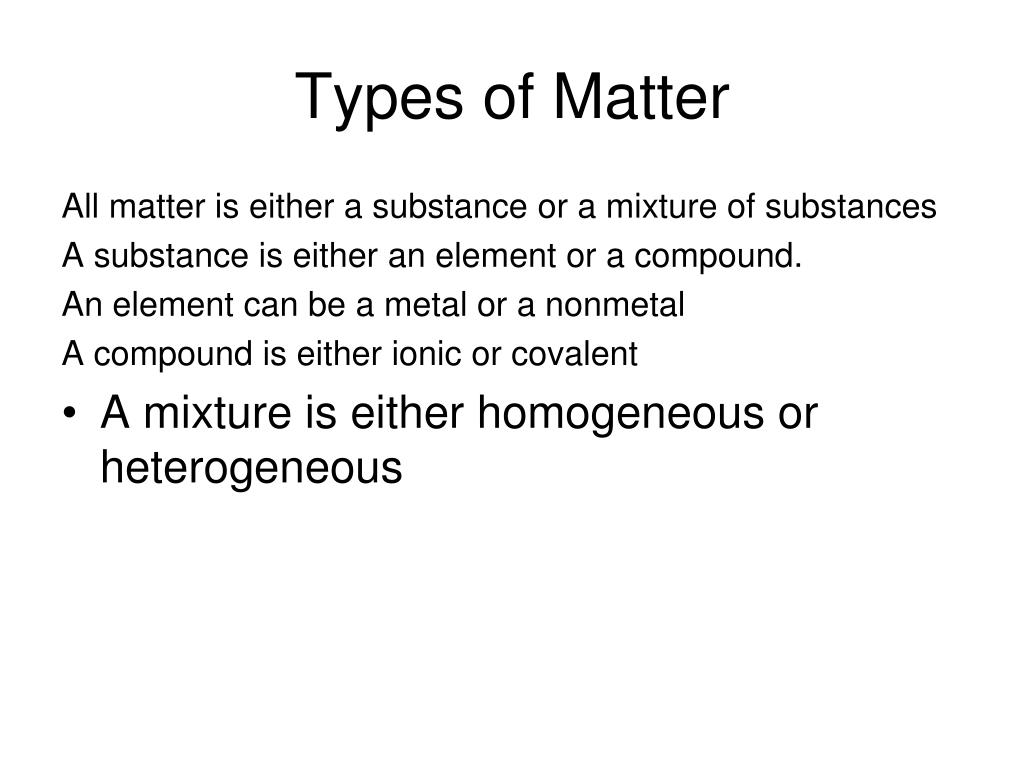 Types of Matter

All matter is either a substance or a mixture of substances

A substance is either an element or a compound.

An element can be a metal or a nonmetal

A compound is either ionic or covalent

• A mixture is either homogeneous or heterogeneous